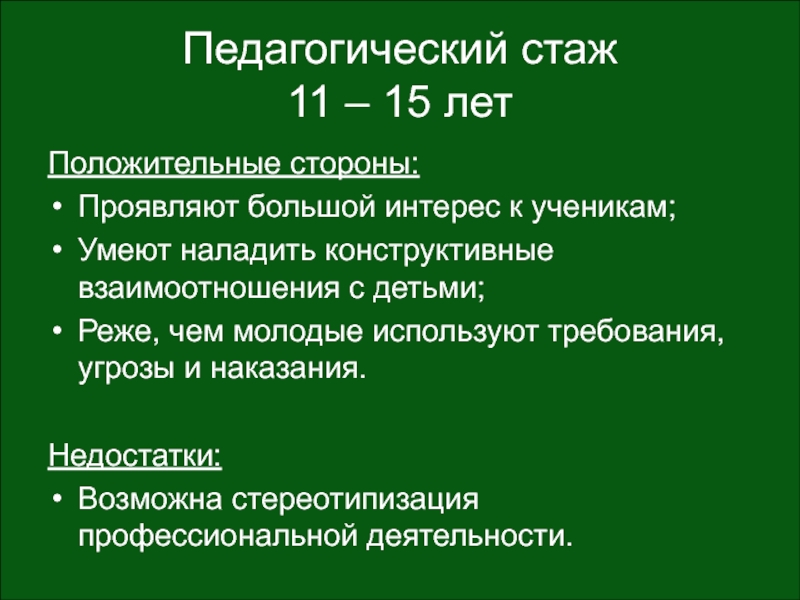 Педагогический стаж
11 – 15 лет

Положительные стороны:
• Проявляют большой интерес к ученикам;
• Умеют наладить конструктивные взаимоотношения с детьми;
• Реже, чем молодые используют требования, угрозы и наказания.

Недостатки:
• Возможна стереотипизация профессиональной деятельности.